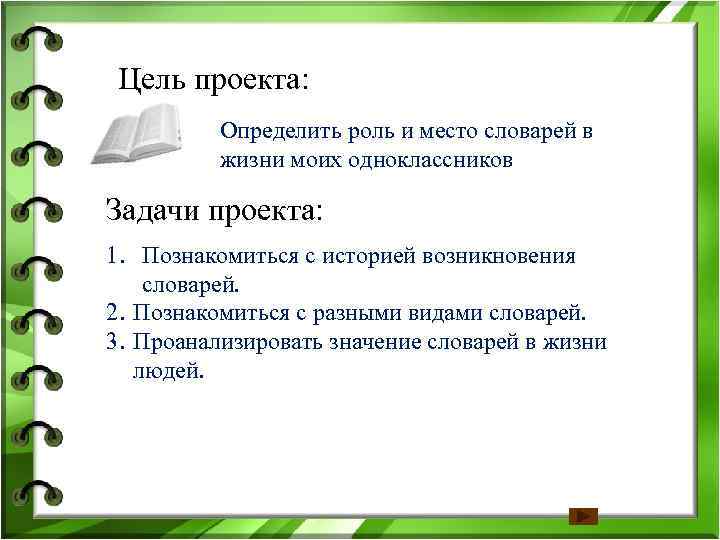 Цель проекта:

Определить роль и место словарей в жизни моих одноклассников

Задачи проекта:

1. Познакомиться с историей возникновения словарей.
2. Познакомиться с разными видами словарей.
3. Проанализировать значение словарей в жизни людей.